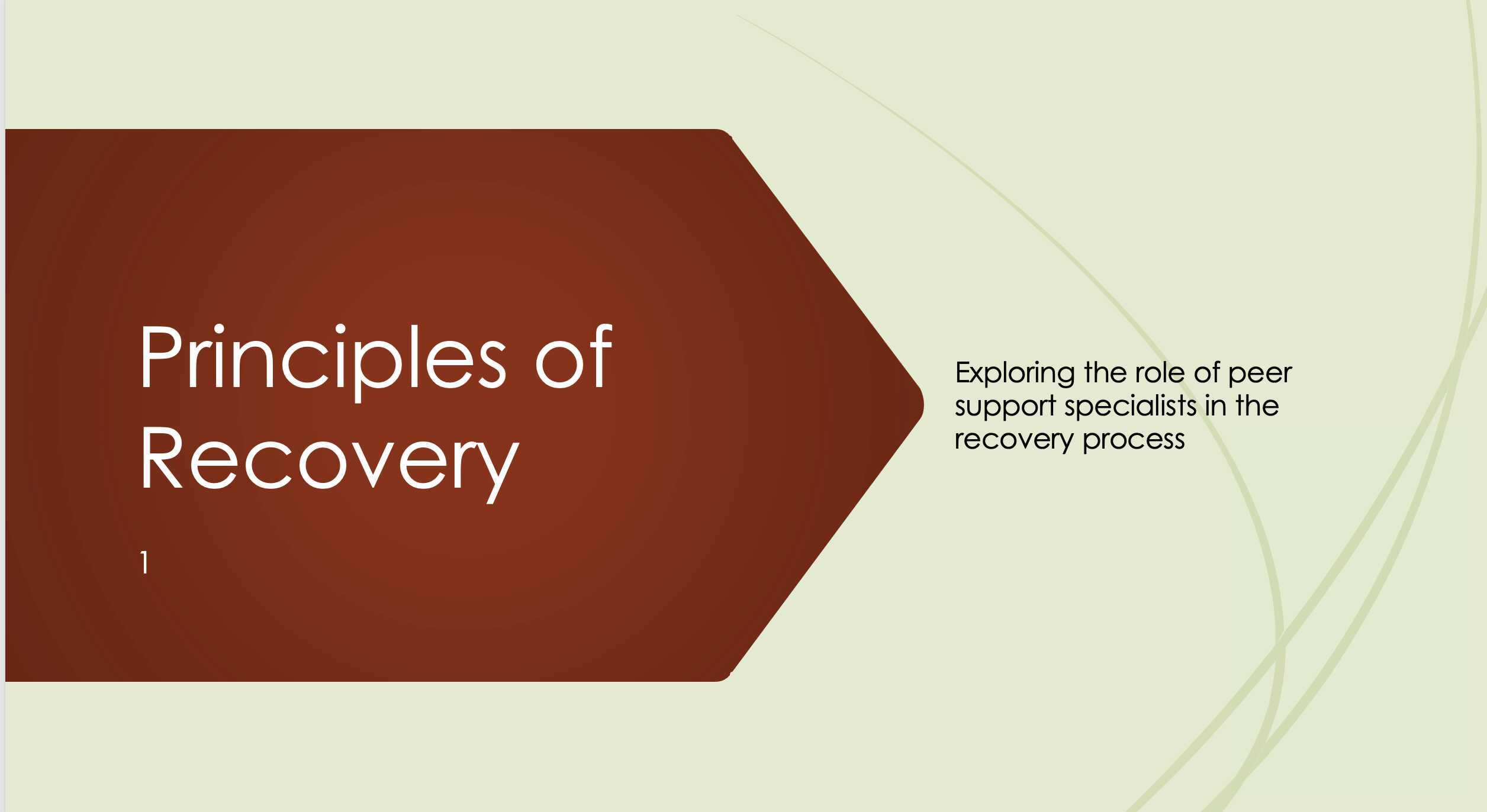 Principles of Recovery

1

Exploring the role of peer support specialists in the recovery process